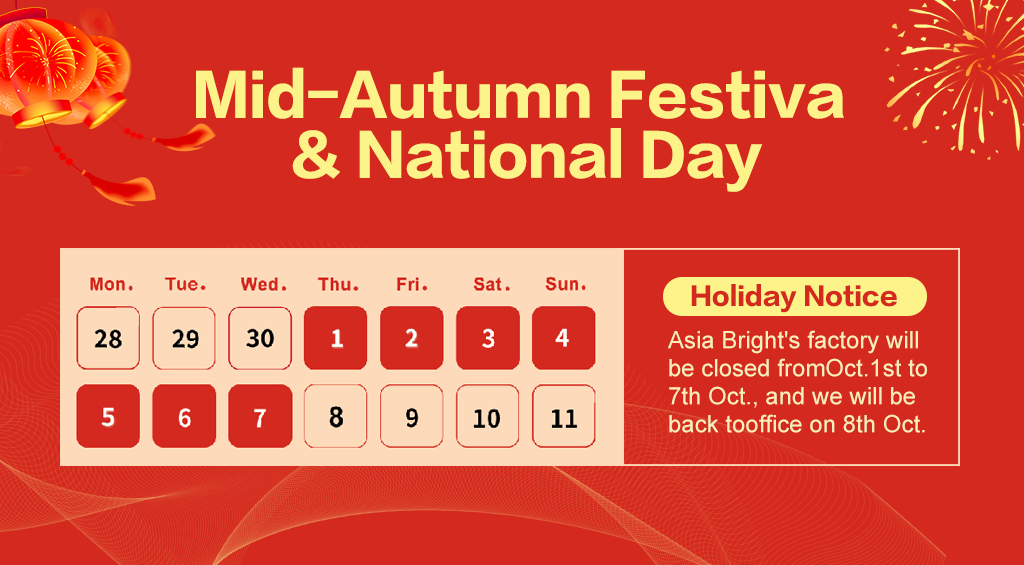 Mid-Autumn Festiva
& National Day

| Mon. | Tue. | Wed. | Thu. | Fri. | Sat. | Sun. |
|---|---|---|---|---|---|---|
| 28 | 29 | 30 | 1 | 2 | 3 | 4 |
| 5 | 6 | 7 | 8 | 9 | 10 | 11 |

Holiday Notice

Asia Bright's factory will be closed fromOct.1st to 7th Oct., and we will be back tooffice on 8th Oct.